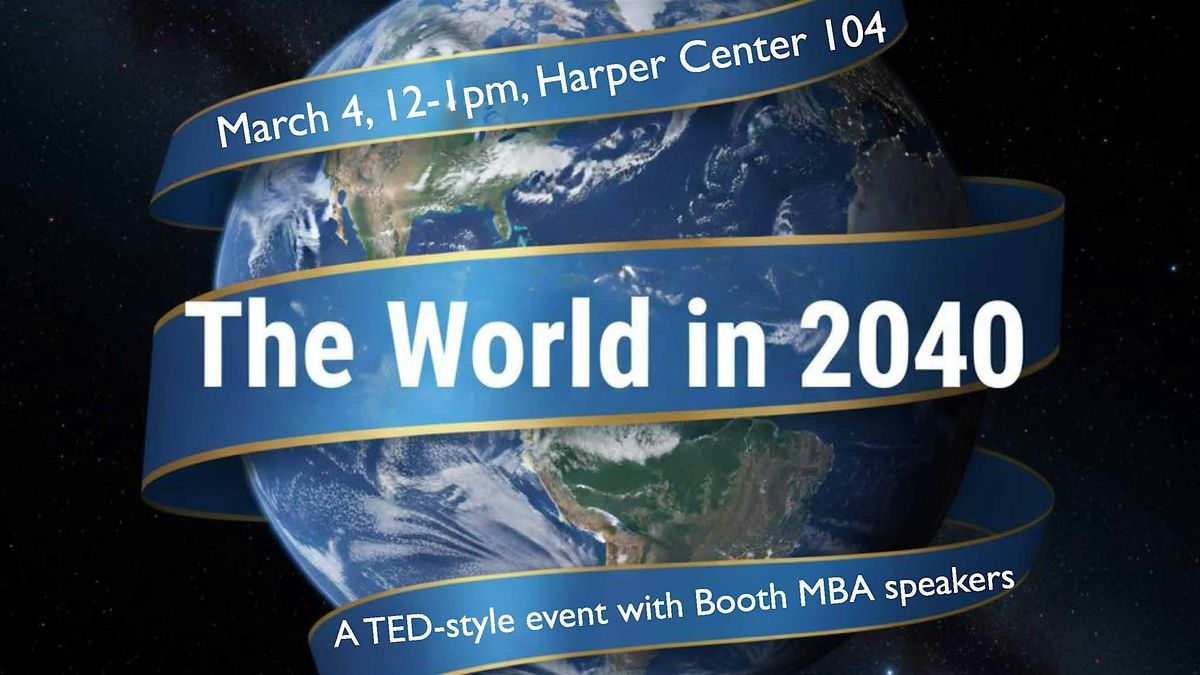 March 4, 12-1pm, Harper Center 104

The World in 2040

A TED-style event with Booth MBA speakers